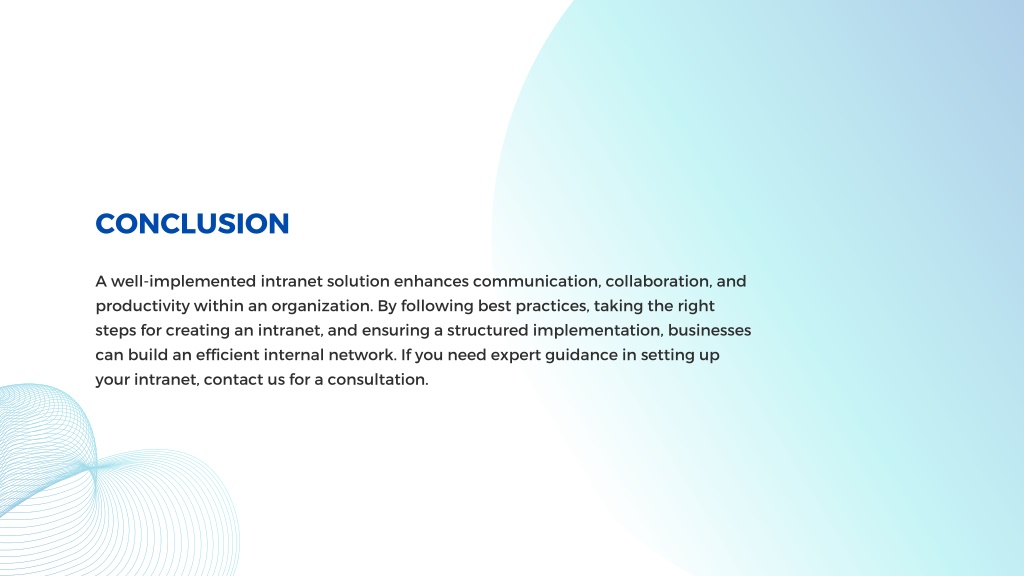 CONCLUSION

A well-implemented intranet solution enhances communication, collaboration, and productivity within an organization. By following best practices, taking the right steps for creating an intranet, and ensuring a structured implementation, businesses can build an efficient internal network. If you need expert guidance in setting up your intranet, contact us for a consultation.